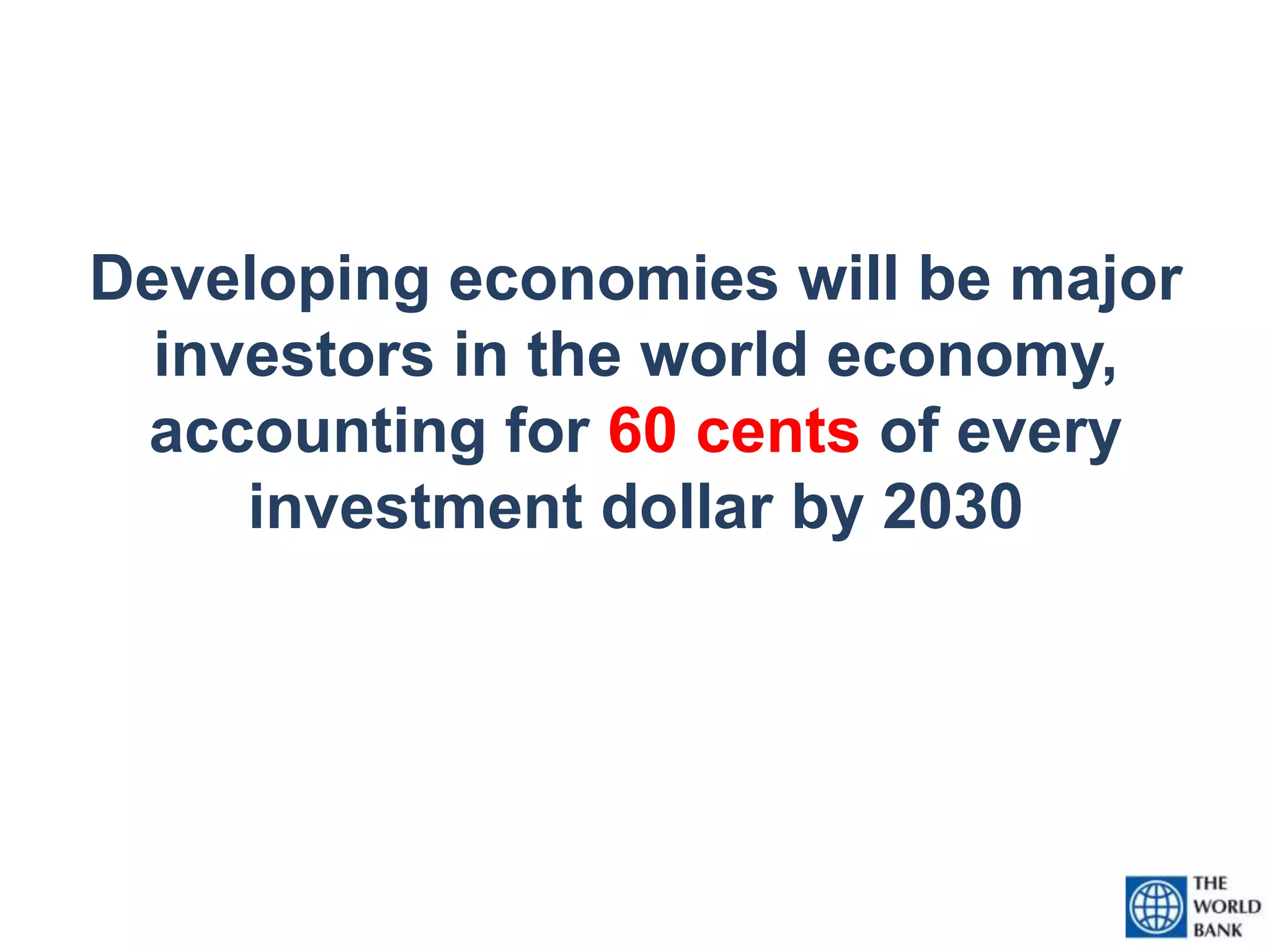 Developing economies will be major investors in the world economy, accounting for 60 cents of every investment dollar by 2030

THE WORLD BANK